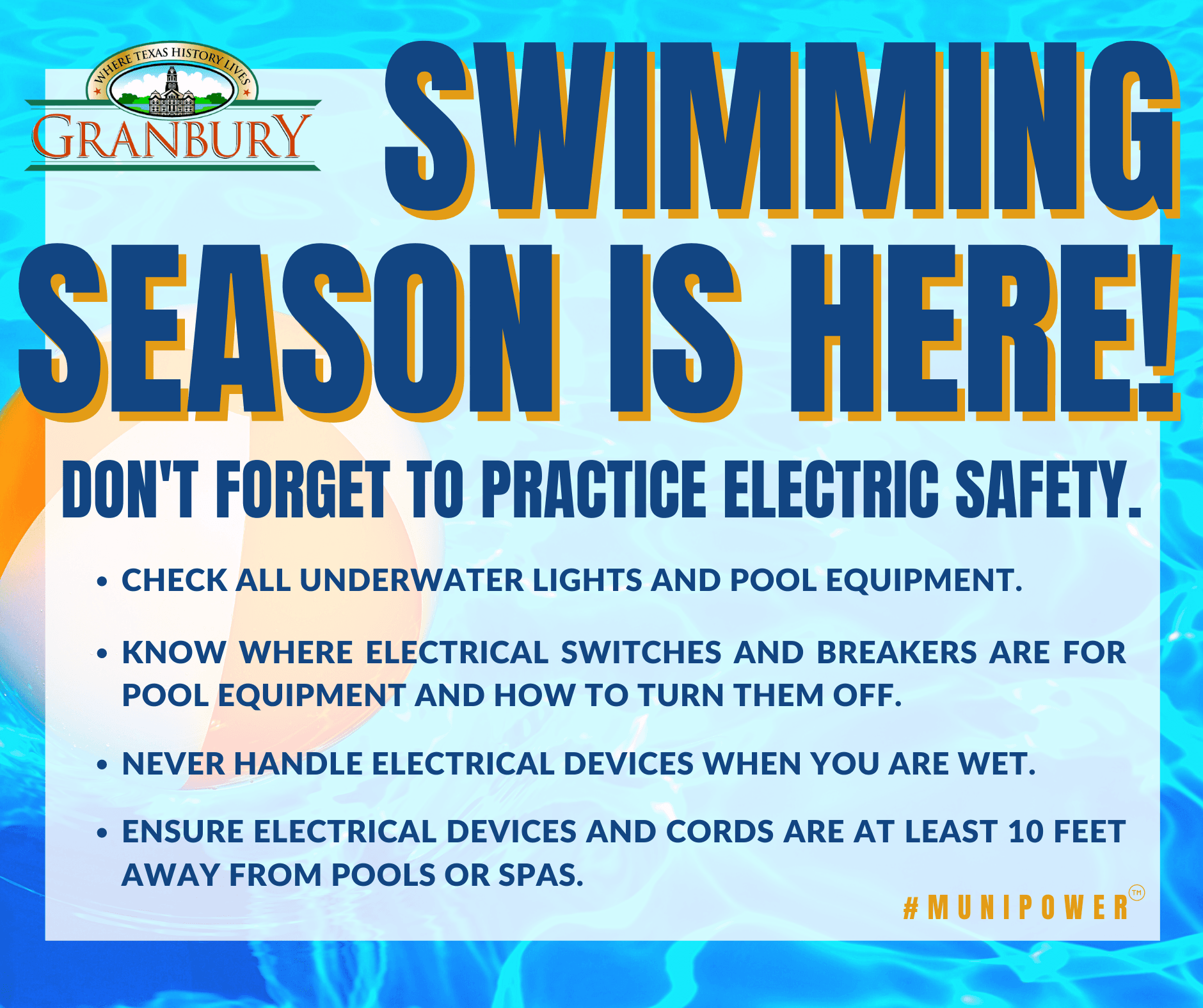 WHERE TEXAS HISTORY LIVES
GRANBURY

SWIMMING SEASON IS HERE!

DON'T FORGET TO PRACTICE ELECTRIC SAFETY.

• CHECK ALL UNDERWATER LIGHTS AND POOL EQUIPMENT.

• KNOW WHERE ELECTRICAL SWITCHES AND BREAKERS ARE FOR POOL EQUIPMENT AND HOW TO TURN THEM OFF.

• NEVER HANDLE ELECTRICAL DEVICES WHEN YOU ARE WET.

• ENSURE ELECTRICAL DEVICES AND CORDS ARE AT LEAST 10 FEET AWAY FROM POOLS OR SPAS.

#MUNIPOWER™